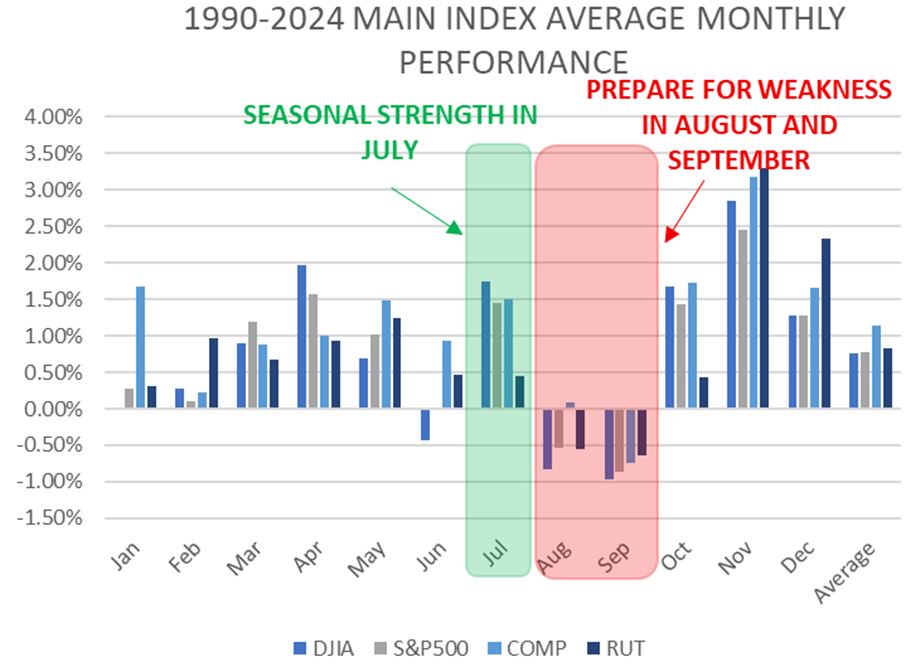 1990-2024 MAIN INDEX AVERAGE MONTHLY PERFORMANCE

SEASONAL STRENGTH IN JULY

PREPARE FOR WEAKNESS IN AUGUST AND SEPTEMBER

4.00%
3.50%
3.00%
2.50%
2.00%
1.50%
1.00%
0.50%
0.00%
-0.50%
-1.00%
-1.50%

Jan Feb Mar Apr May Jun Jul Aug Sep Oct Nov Dec Average

DJIA S&P500 COMP RUT